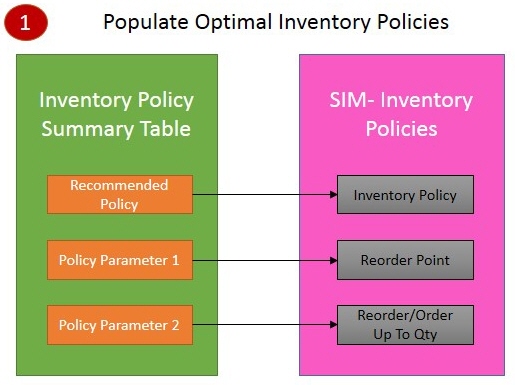 1

Populate Optimal Inventory Policies

Inventory Policy Summary Table

Recommended Policy

Policy Parameter 1

Policy Parameter 2

SIM- Inventory Policies

Inventory Policy

Reorder Point

Reorder/Order Up To Qty